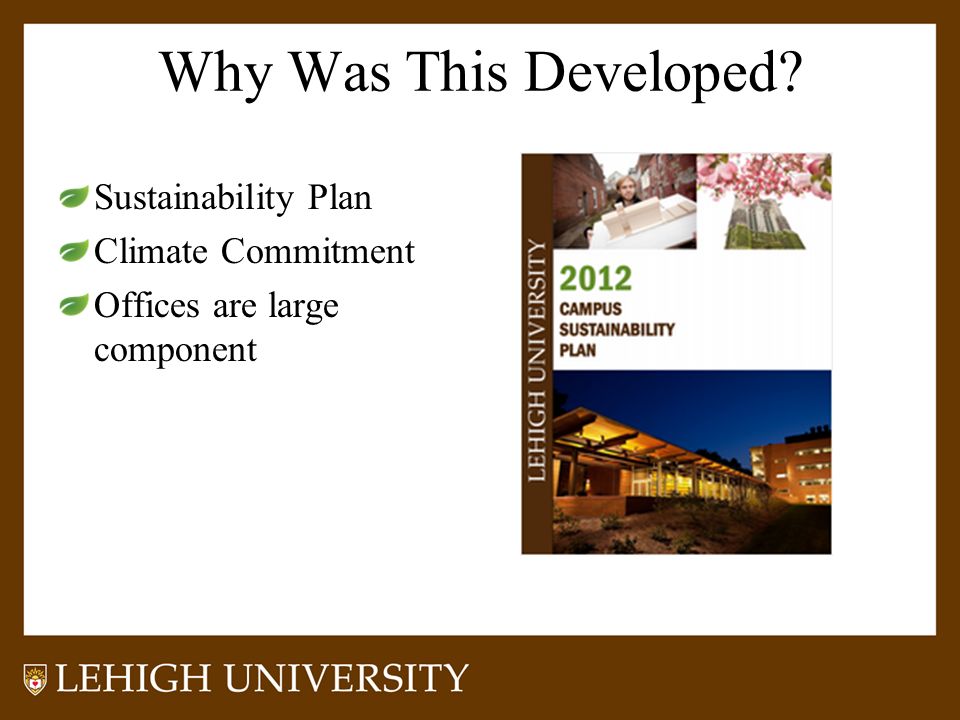 Why Was This Developed?

Sustainability Plan

Climate Commitment

Offices are large component

LEHIGH UNIVERSITY

2012
CAMPUS
SUSTAINABILITY
PLAN

LEHIGH UNIVERSITY